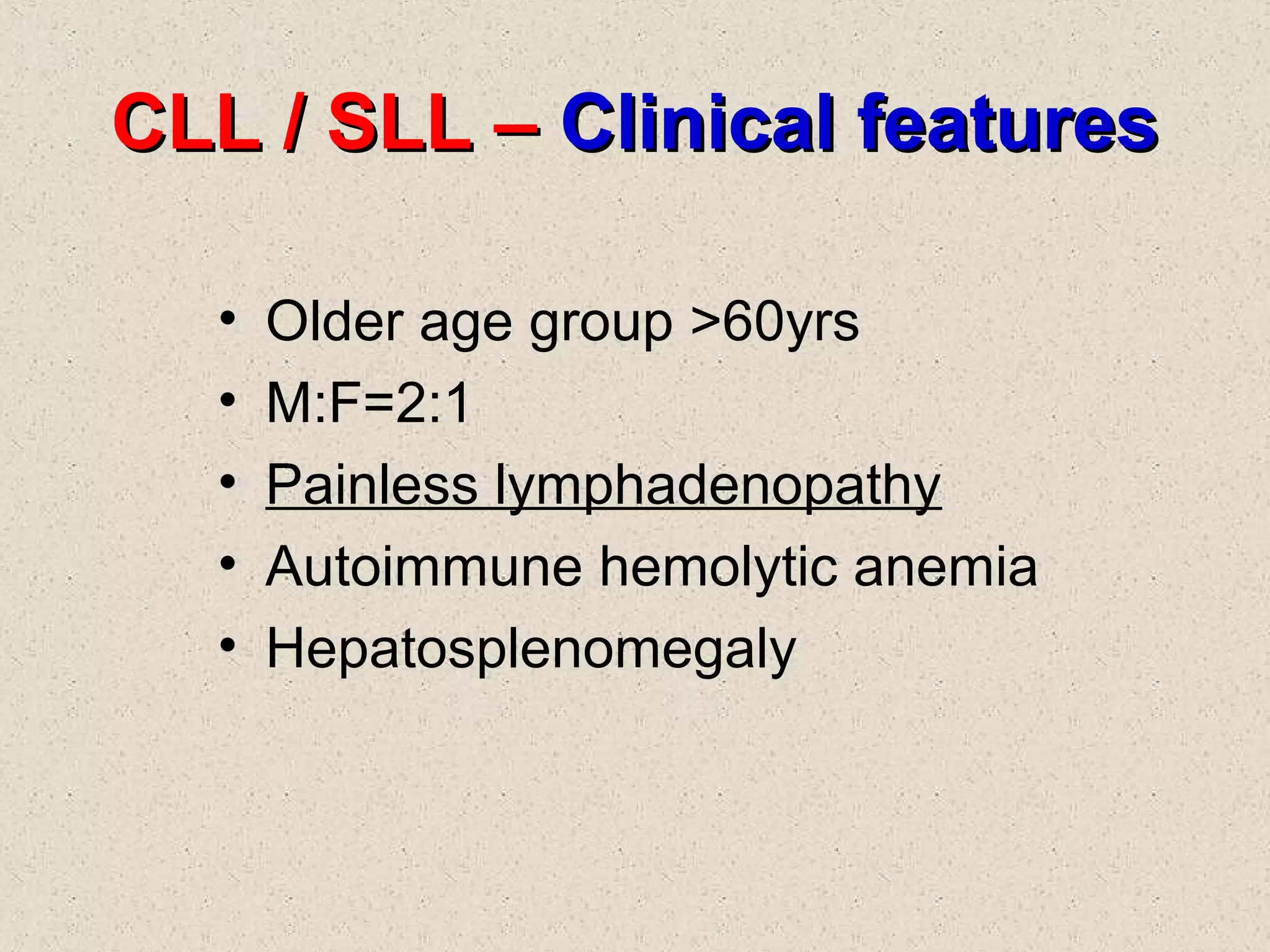 CLL / SLL – Clinical features

• Older age group >60yrs
• M:F=2:1
• Painless lymphadenopathy
• Autoimmune hemolytic anemia
• Hepatosplenomegaly